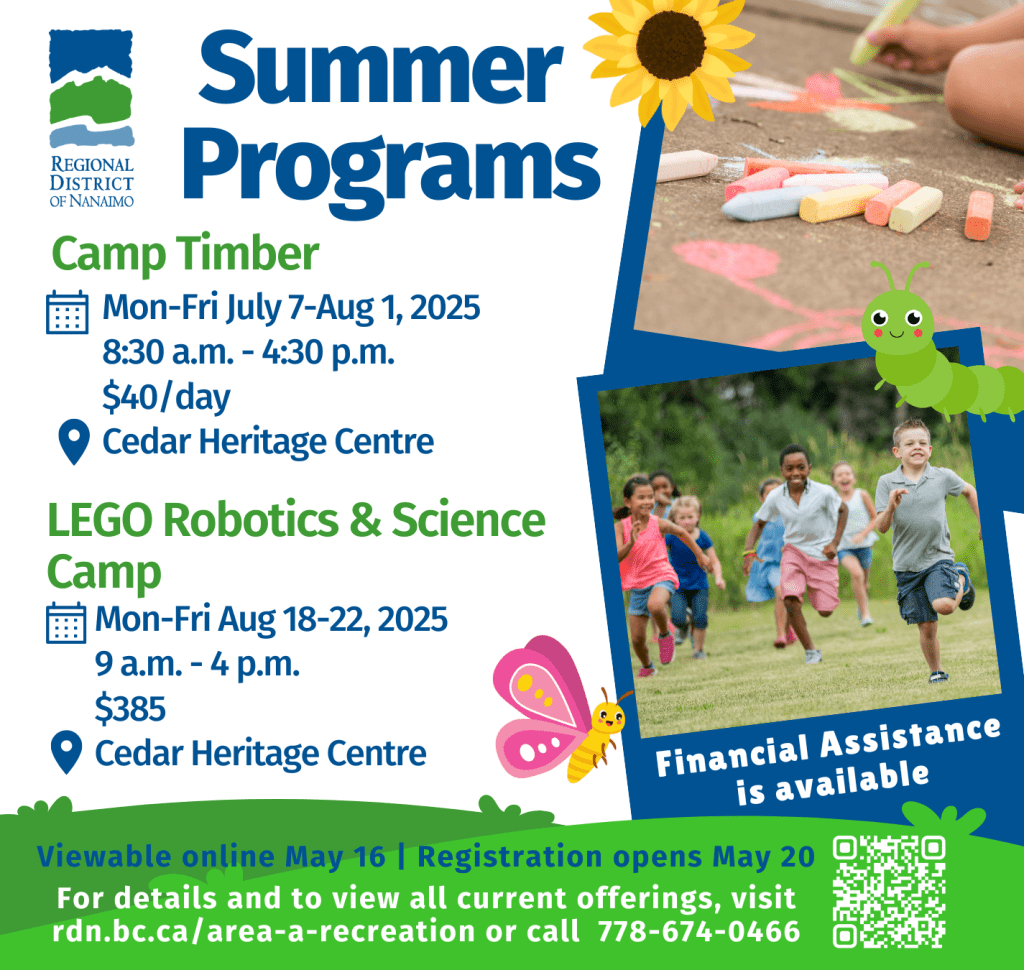 REGIONAL DISTRICT OF NANAIMO

Summer Programs

Camp Timber

Mon-Fri July 7-Aug 1, 2025
8:30 a.m. - 4:30 p.m.
$40/day

Cedar Heritage Centre

LEGO Robotics & Science Camp

Mon-Fri Aug 18-22, 2025
9 a.m. - 4 p.m.
$385

Cedar Heritage Centre

Financial Assistance is available

Viewable online May 16 | Registration opens May 20

For details and to view all current offerings, visit rdn.bc.ca/area-a-recreation or call 778-674-0466